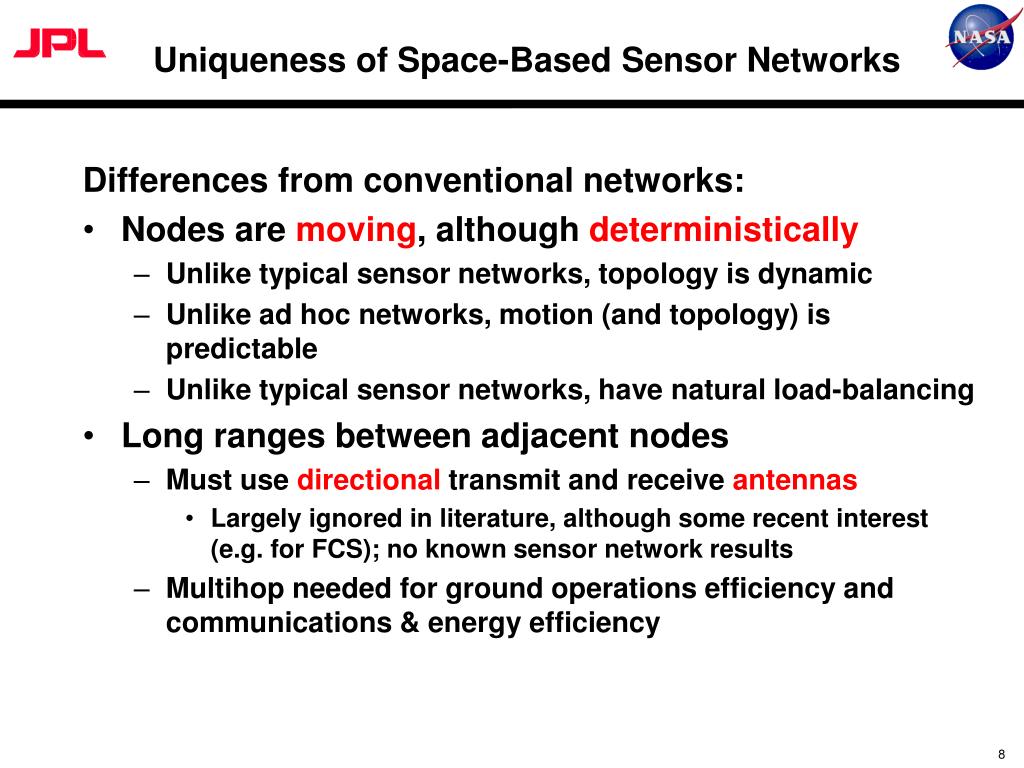 JPL

Uniqueness of Space-Based Sensor Networks

NASA

Differences from conventional networks:

• Nodes are moving, although deterministically
  – Unlike typical sensor networks, topology is dynamic
  – Unlike ad hoc networks, motion (and topology) is predictable
  – Unlike typical sensor networks, have natural load-balancing
• Long ranges between adjacent nodes
  – Must use directional transmit and receive antennas
    • Largely ignored in literature, although some recent interest (e.g. for FCS); no known sensor network results
  – Multihop needed for ground operations efficiency and communications & energy efficiency

8